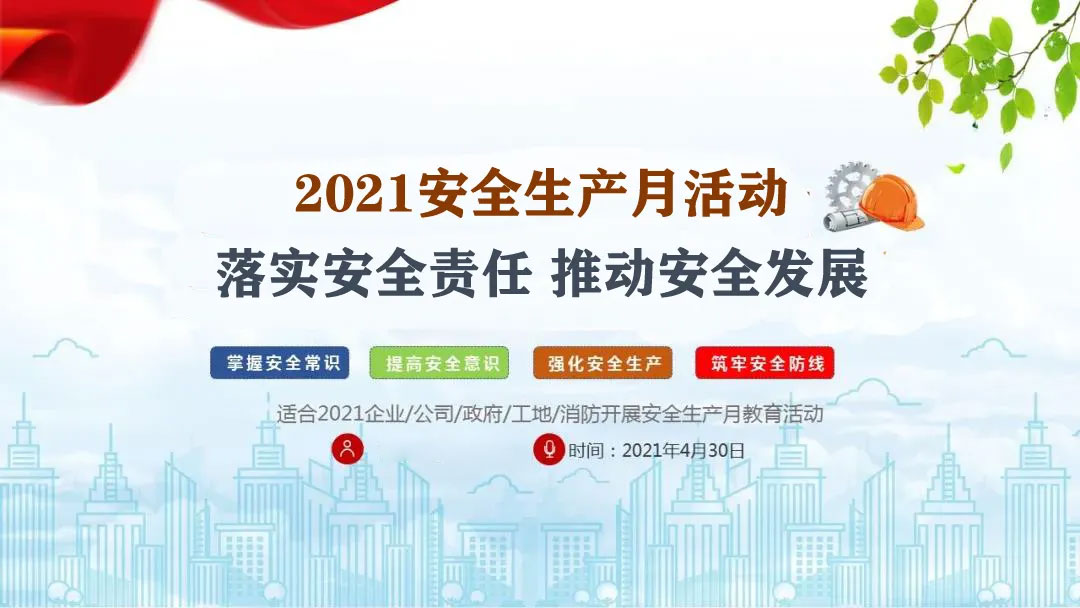 2021安全生产月活动

落实安全责任 推动安全发展

掌握安全常识 提高安全意识 强化安全生产 筑牢安全防线

适合2021企业/公司/政府/工地/消防开展安全生产月教育活动

时间：2021年4月30日